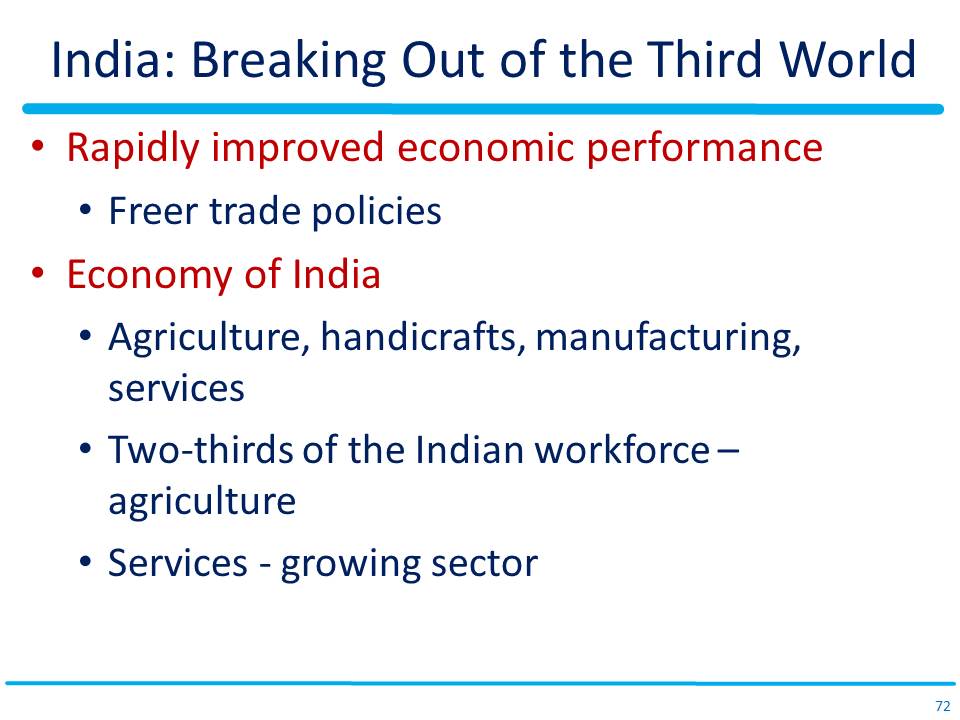 India: Breaking Out of the Third World

• Rapidly improved economic performance
  • Freer trade policies
• Economy of India
  • Agriculture, handicrafts, manufacturing, services
  • Two-thirds of the Indian workforce – agriculture
  • Services - growing sector

72